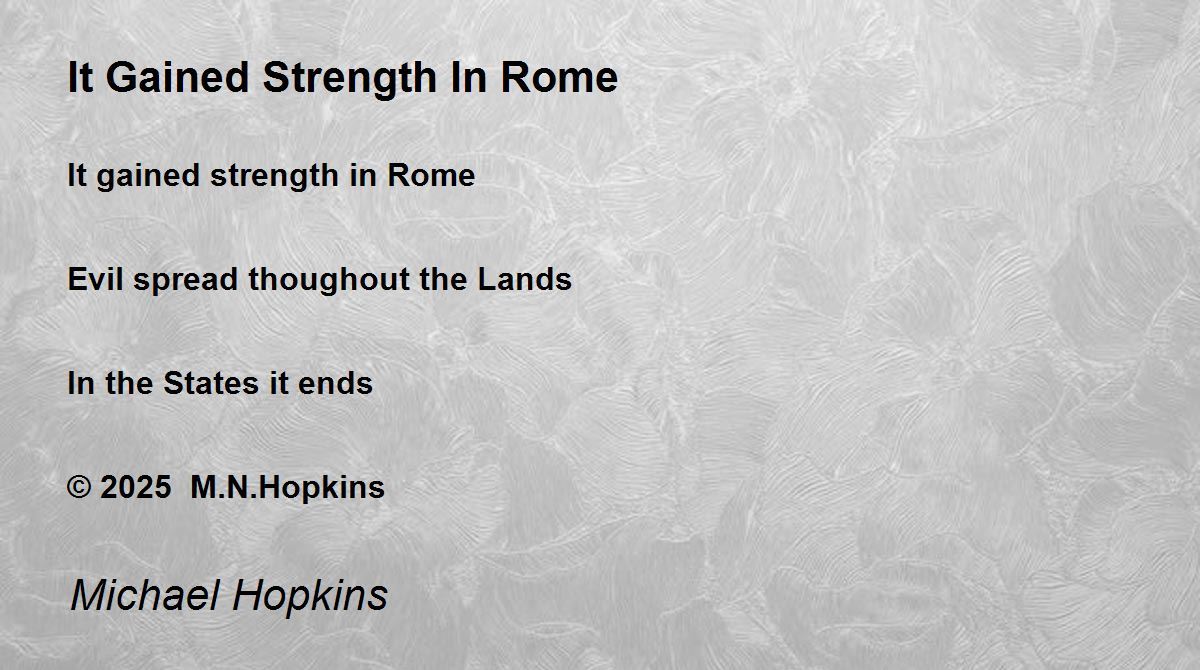 It Gained Strength In Rome

It gained strength in Rome

Evil spread thoughout the Lands

In the States it ends

© 2025 M.N.Hopkins

Michael Hopkins